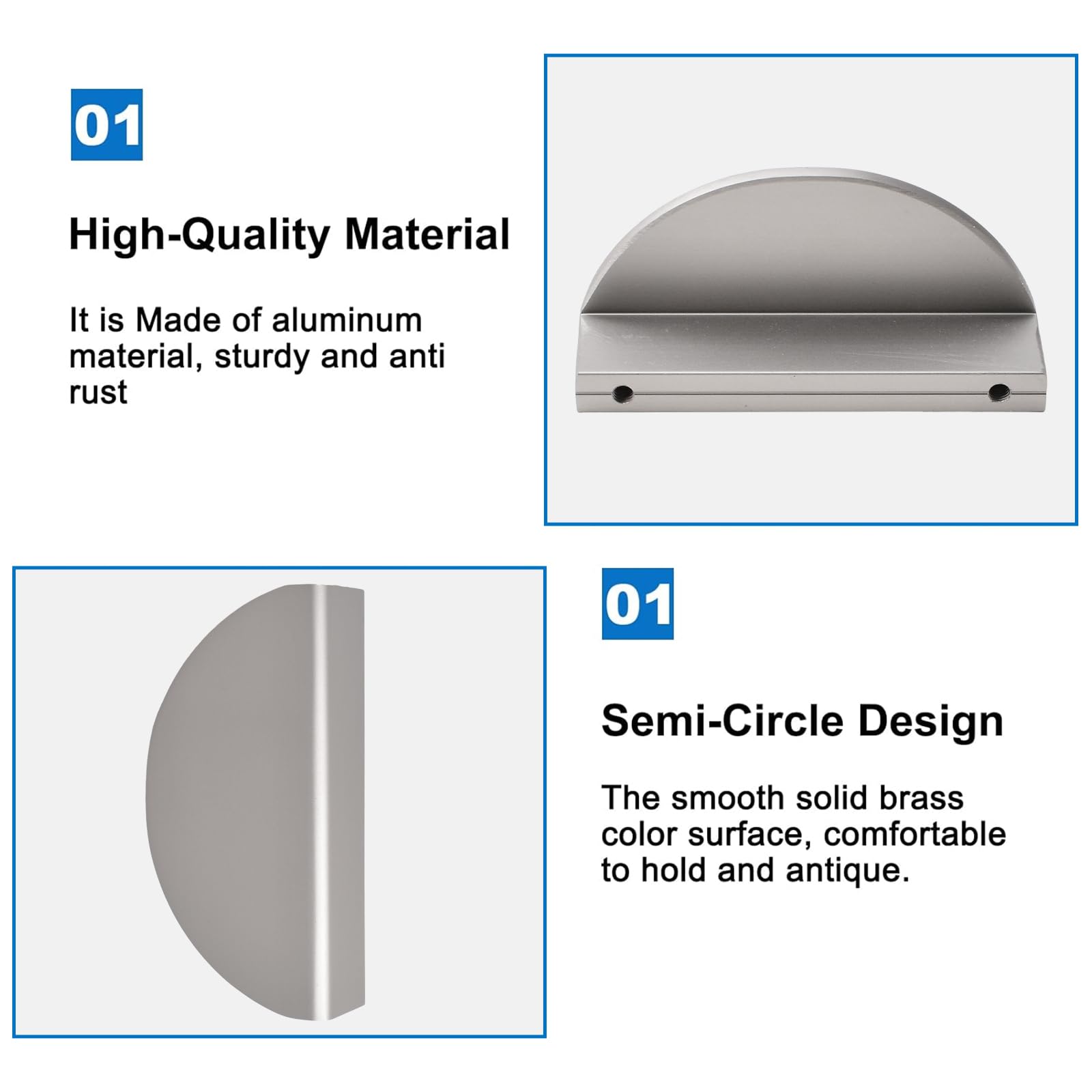 01

High-Quality Material

It is Made of aluminum material, sturdy and anti rust

01

Semi-Circle Design

The smooth solid brass color surface, comfortable to hold and antique.